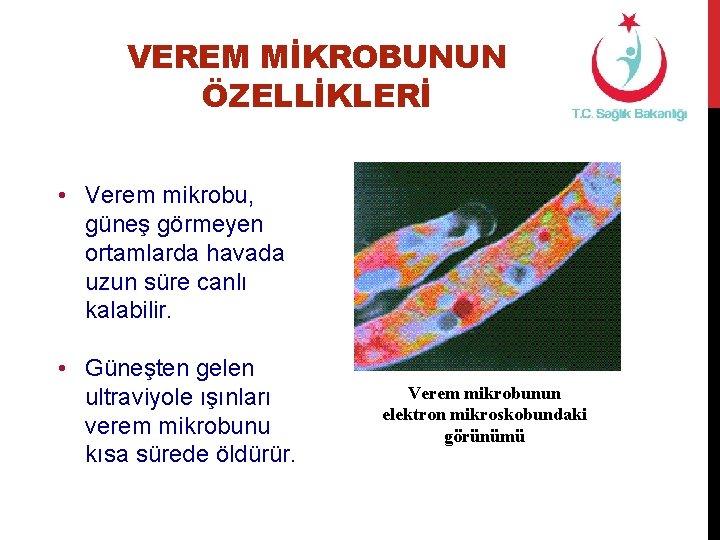 VEREM MİKROBUNUN ÖZELLİKLERİ

T.C. Sağlık Bakanlığı

• Verem mikrobu, güneş görmeyen ortamlarda havada uzun süre canlı kalabilir.

• Güneşten gelen ultraviyole ışınları verem mikrobunu kısa sürede öldürür.

Verem mikrobunun elektron mikroskobundaki görünümü